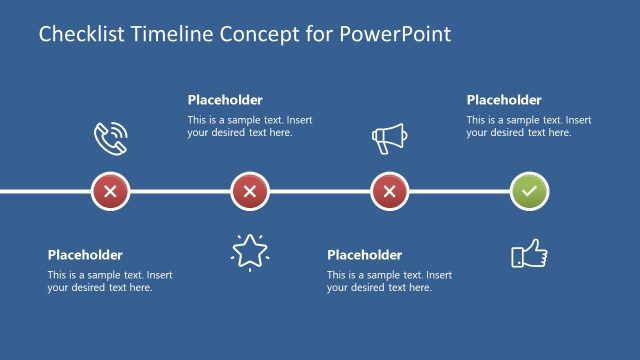 Checklist Timeline Concept for PowerPoint

Placeholder
This is a sample text. Insert your desired text here.

Placeholder
This is a sample text. Insert your desired text here.

Placeholder
This is a sample text. Insert your desired text here.

Placeholder
This is a sample text. Insert your desired text here.